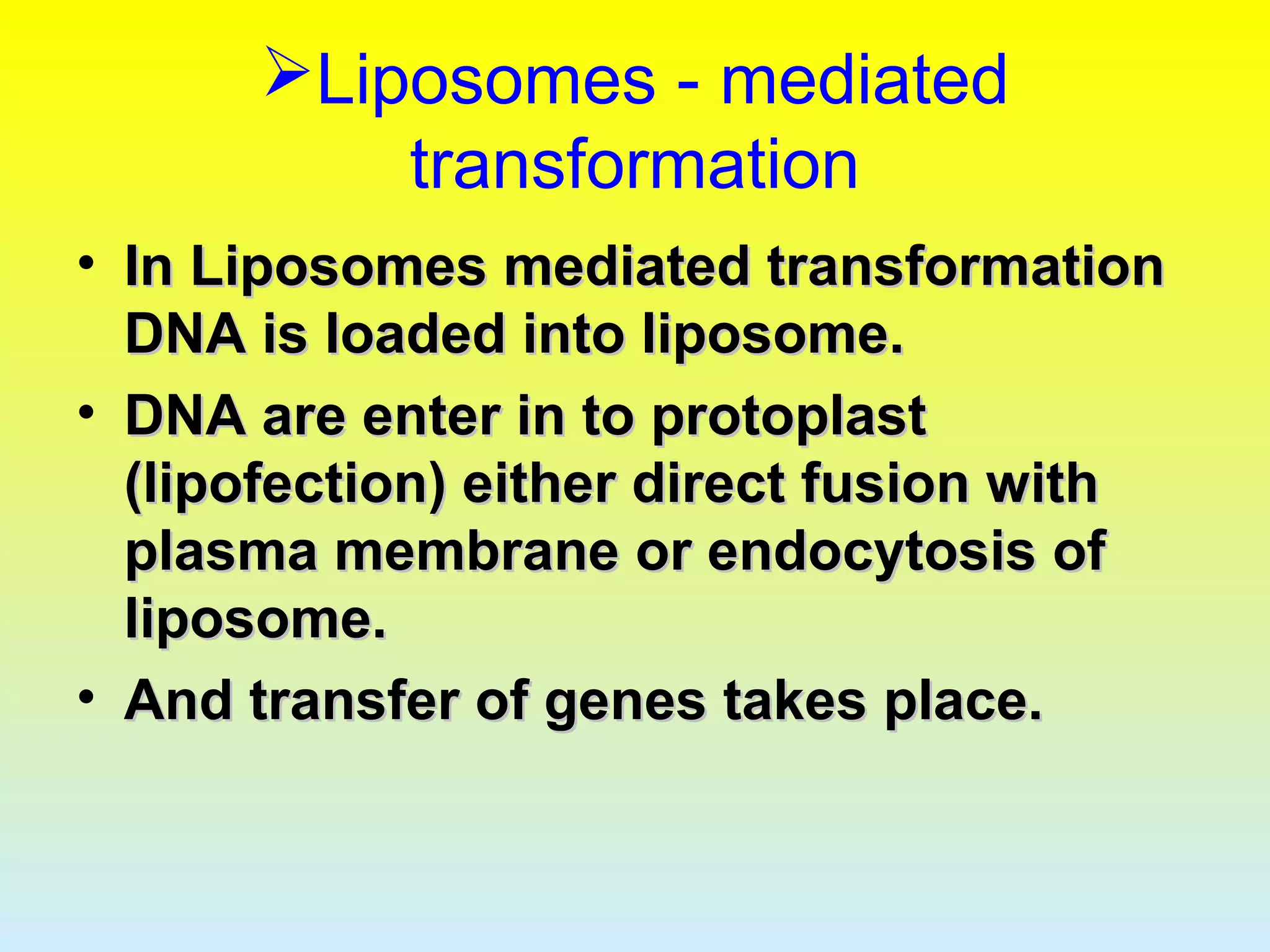 ➢Liposomes - mediated transformation

• In Liposomes mediated transformation DNA is loaded into liposome.
• DNA are enter in to protoplast (lipofection) either direct fusion with plasma membrane or endocytosis of liposome.
• And transfer of genes takes place.